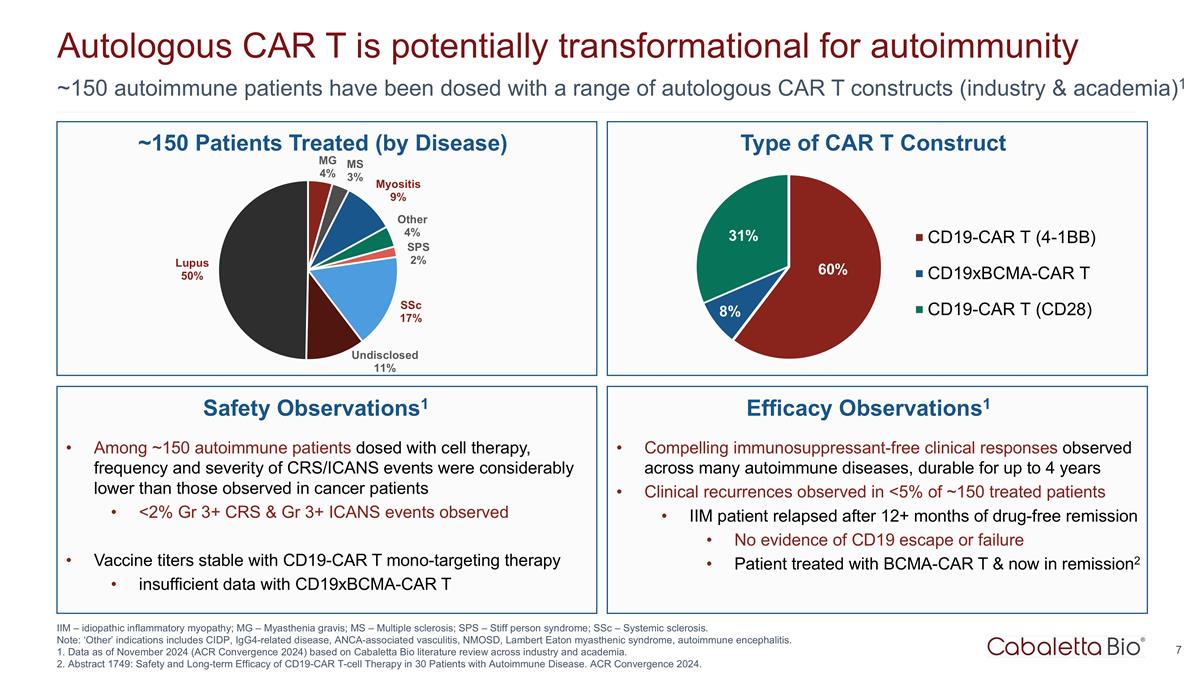 Autologous CAR T is potentially transformational for autoimmunity

~150 autoimmune patients have been dosed with a range of autologous CAR T constructs (industry & academia)$^1$

~150 Patients Treated (by Disease)

MG 4%
MS 3%
Myositis 9%
Other 4%
SPS 2%
SSc 17%
Undisclosed 11%
Lupus 50%

Type of CAR T Construct

31%
60%
8%

CD19-CAR T (4-1BB)
CD19xBCMA-CAR T
CD19-CAR T (CD28)

Safety Observations$^1$

• Among ~150 autoimmune patients dosed with cell therapy, frequency and severity of CRS/ICANS events were considerably lower than those observed in cancer patients
  • <2% Gr 3+ CRS & Gr 3+ ICANS events observed

• Vaccine titers stable with CD19-CAR T mono-targeting therapy
  • insufficient data with CD19xBCMA-CAR T

Efficacy Observations$^1$

• Compelling immunosuppressant-free clinical responses observed across many autoimmune diseases, durable for up to 4 years
• Clinical recurrences observed in <5% of ~150 treated patients
  • IIM patient relapsed after 12+ months of drug-free remission
    • No evidence of CD19 escape or failure
    • Patient treated with BCMA-CAR T & now in remission$^2$

IIM – idiopathic inflammatory myopathy; MG – Myasthenia gravis; MS – Multiple sclerosis; SPS – Stiff person syndrome; SSc – Systemic sclerosis.
Note: 'Other' indications includes CIDP, IgG4-related disease, ANCA-associated vasculitis, NMOSD, Lambert Eaton myasthenic syndrome, autoimmune encephalitis.
1. Data as of November 2024 (ACR Convergence 2024) based on Cabaletta Bio literature review across industry and academia.
2. Abstract 1749: Safety and Long-term Efficacy of CD19-CAR T-cell Therapy in 30 Patients with Autoimmune Disease. ACR Convergence 2024.

Cabaletta Bio®

7